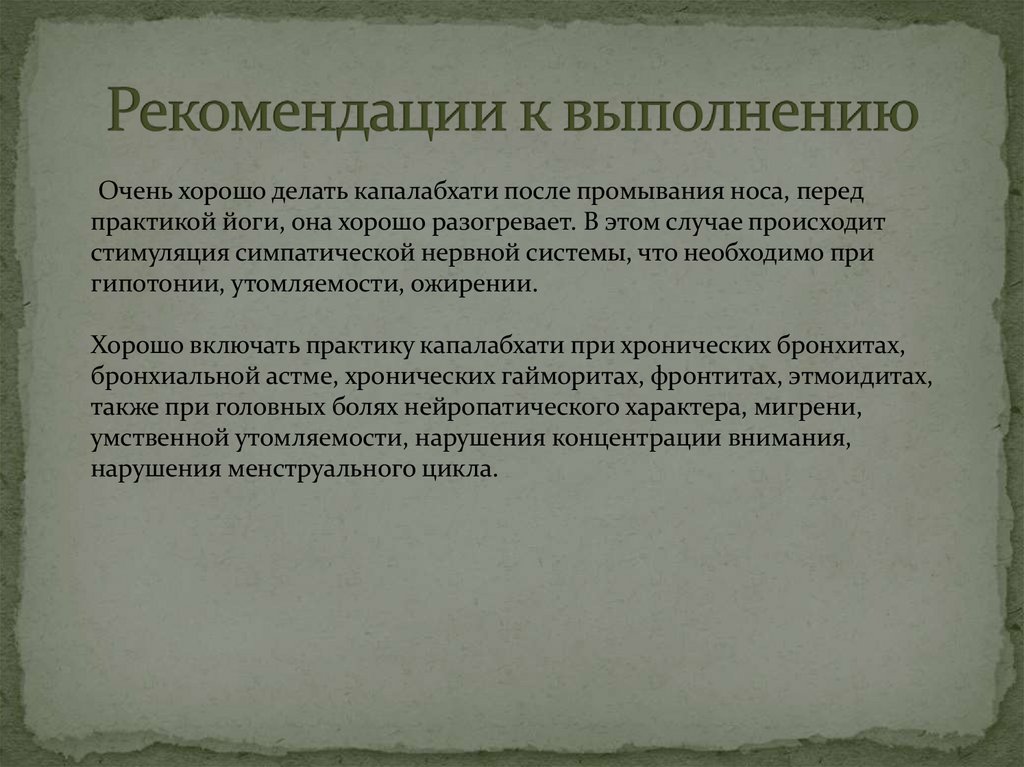 Рекомендации к выполнению

Очень хорошо делать капалабхати после промывания носа, перед практикой йоги, она хорошо разогревает. В этом случае происходит стимуляция симпатической нервной системы, что необходимо при гипотонии, утомляемости, ожирении.

Хорошо включать практику капалабхати при хронических бронхитах, бронхиальной астме, хронических гайморитах, фронтитах, этмоидитах, также при головных болях нейропатического характера, мигрени, умственной утомляемости, нарушения концентрации внимания, нарушения менструального цикла.